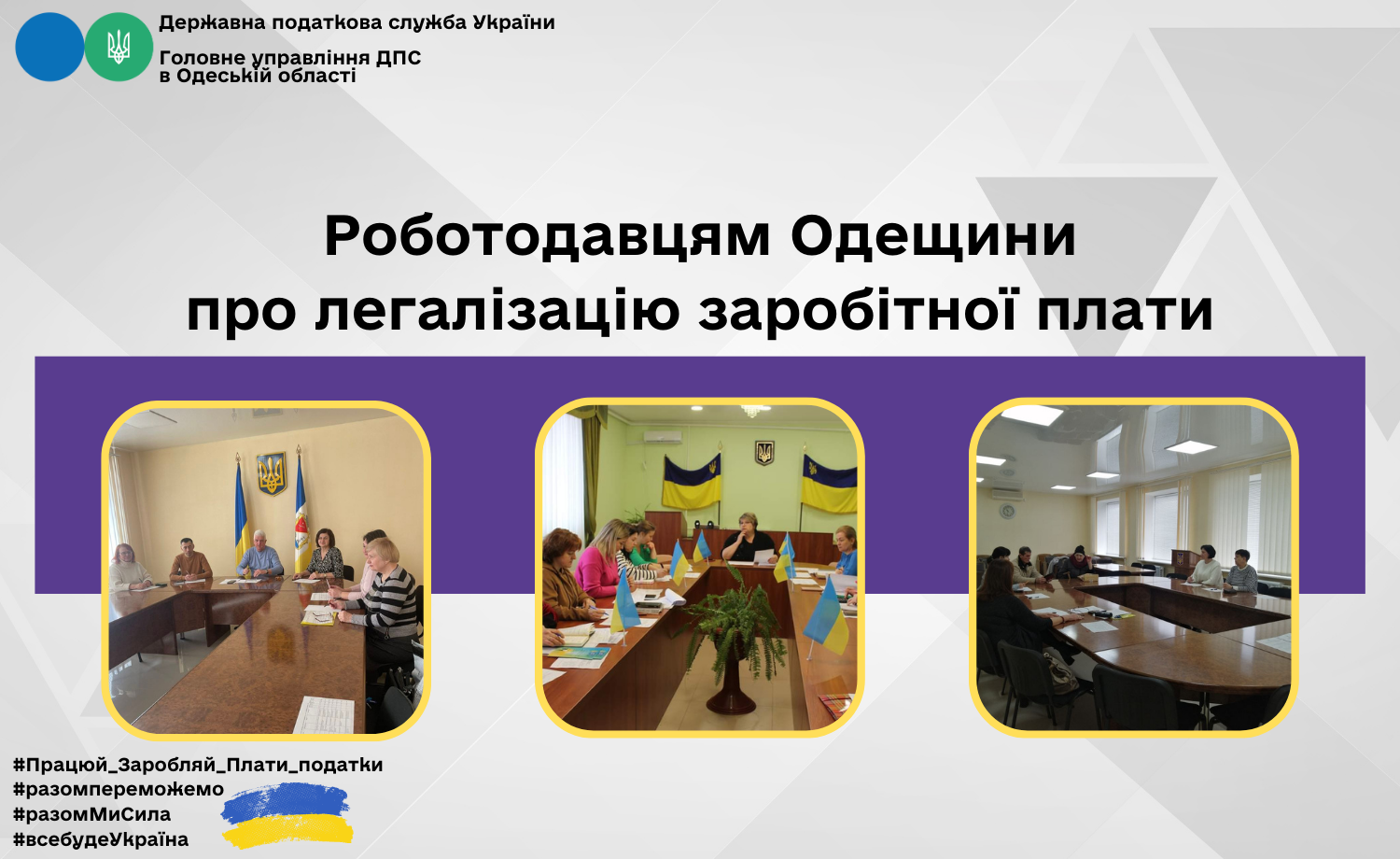 Державна податкова служба України

Головне управління ДПС
в Одеській області

Роботодавцям Одещини
про легалізацію заробітної плати

#Працюй_Заробляй_Плати_податки
#разомпереможемо
#разомМиСила
#всебудеУкраїна